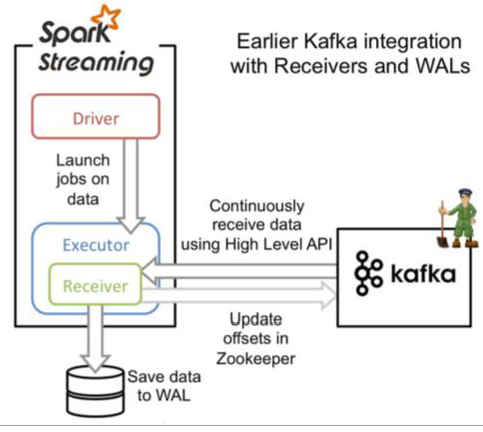 Spark Streaming

Earlier Kafka integration with Receivers and WALs

Driver

Launch jobs on data

Executor

Receiver

Continuously receive data using High Level API

kafka

Update offsets in Zookeeper

Save data to WAL